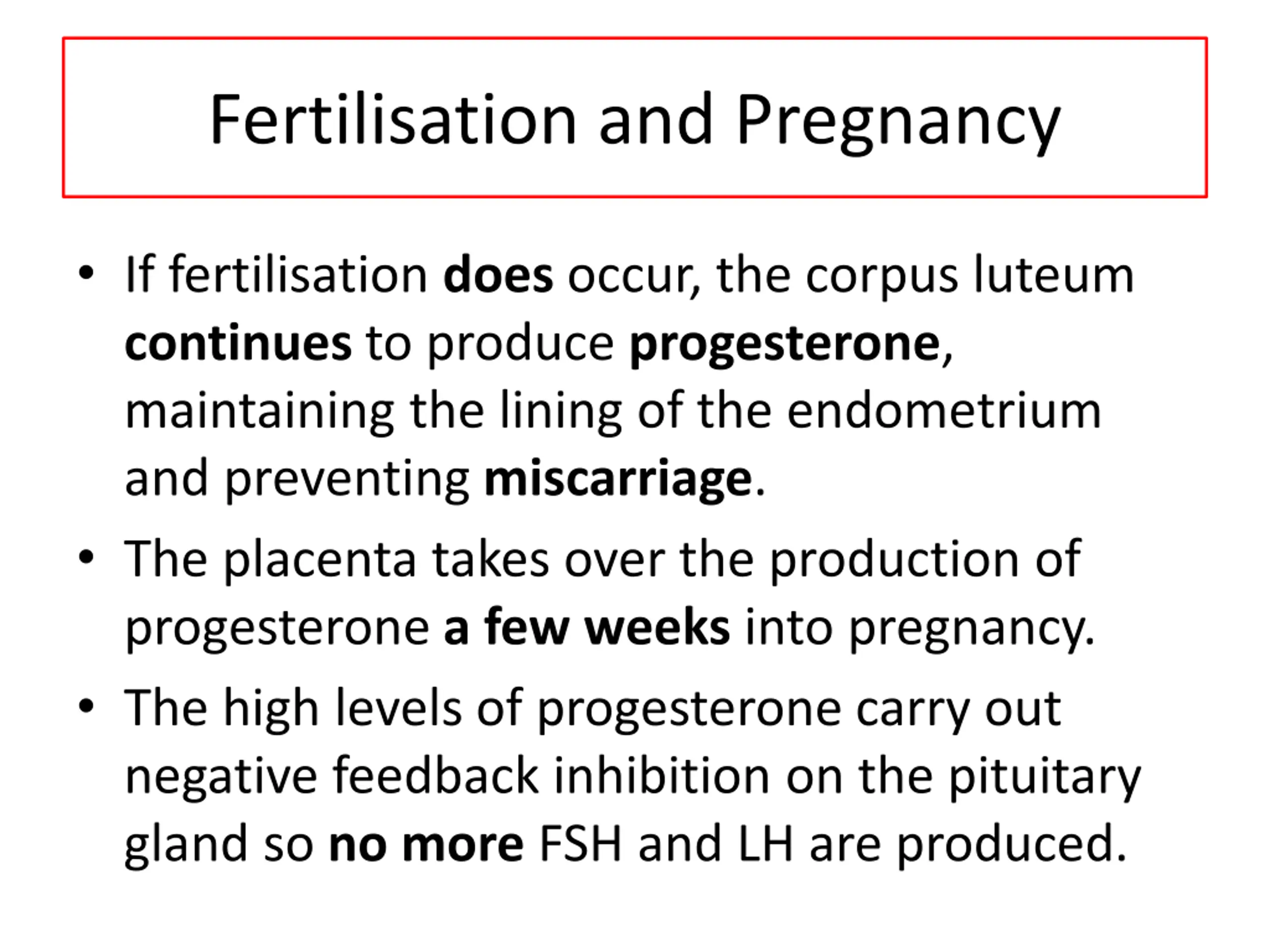 Fertilisation and Pregnancy

• If fertilisation does occur, the corpus luteum continues to produce progesterone, maintaining the lining of the endometrium and preventing miscarriage.

• The placenta takes over the production of progesterone a few weeks into pregnancy.

• The high levels of progesterone carry out negative feedback inhibition on the pituitary gland so no more FSH and LH are produced.